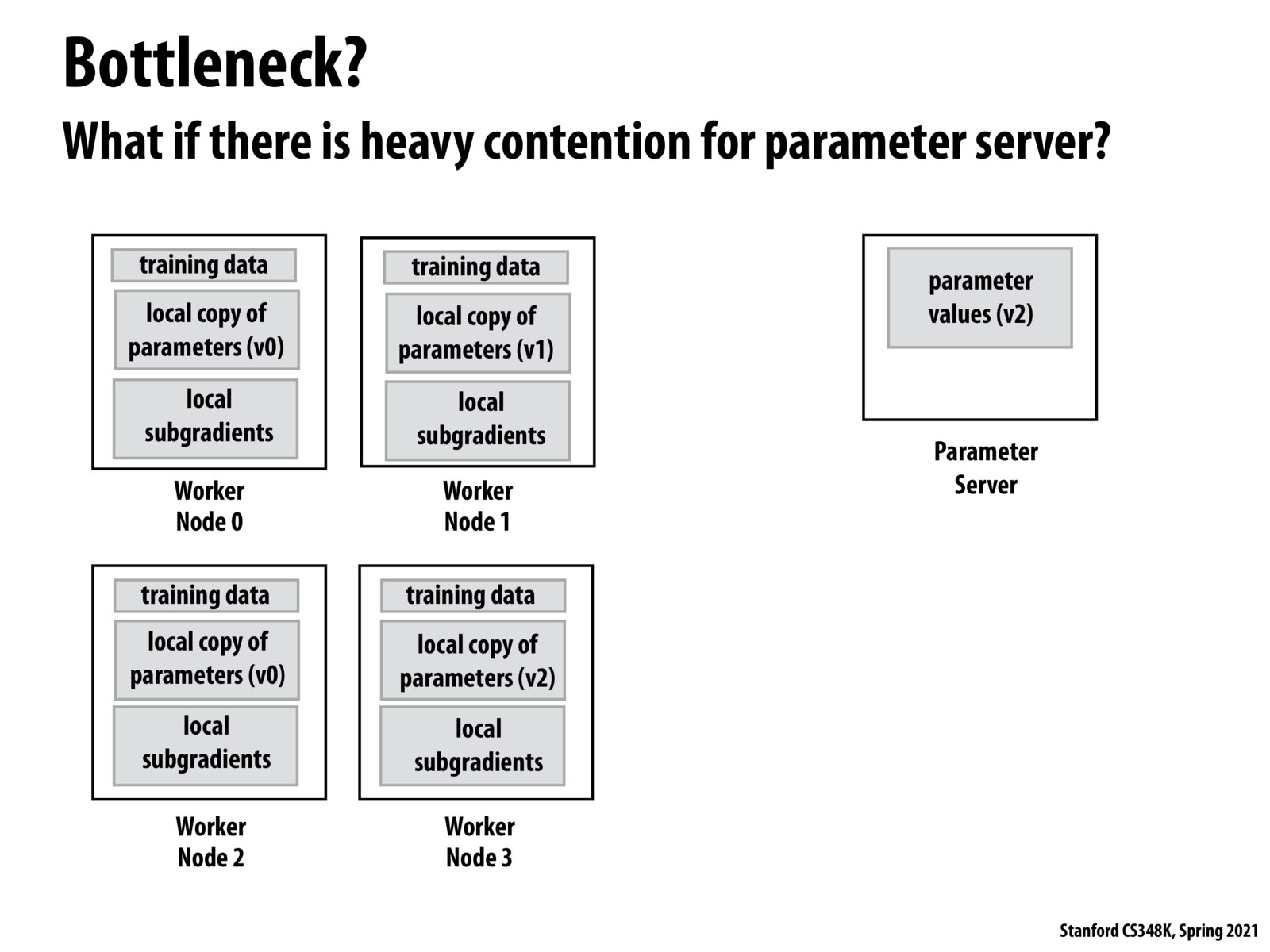 Bottleneck?

What if there is heavy contention for parameter server?

training data

local copy of parameters (v0)

local subgradients

Worker Node 0

training data

local copy of parameters (v1)

local subgradients

Worker Node 1

parameter values (v2)

Parameter Server

training data

local copy of parameters (v0)

local subgradients

Worker Node 2

training data

local copy of parameters (v2)

local subgradients

Worker Node 3

Stanford CS348K, Spring 2021